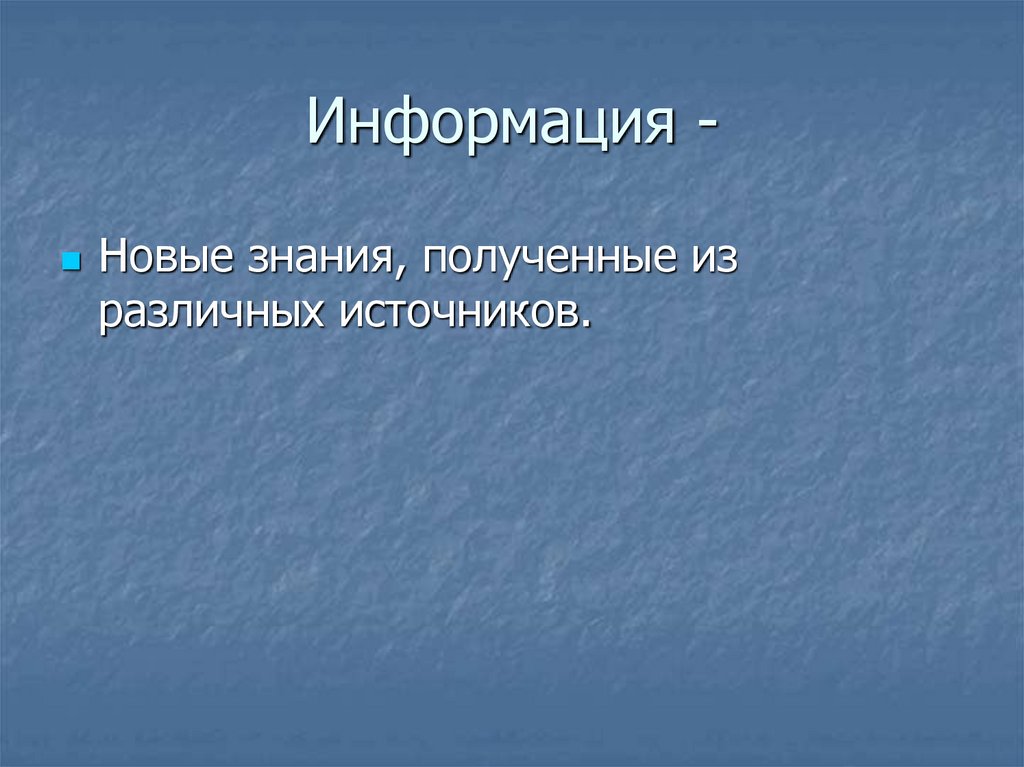 Информация -

Новые знания, полученные из различных источников.